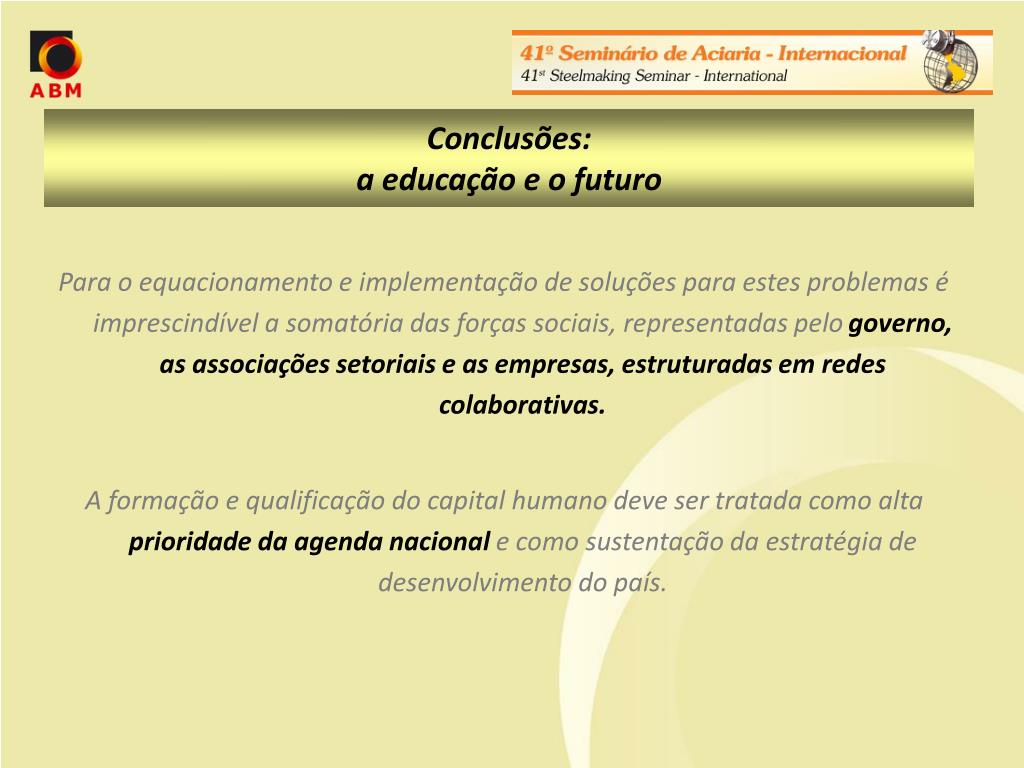 ABM

41º Seminário de Aciaria - Internacional
41st Steelmaking Seminar - International

Conclusões:
a educação e o futuro

Para o equacionamento e implementação de soluções para estes problemas é imprescindível a somatória das forças sociais, representadas pelo governo, as associações setoriais e as empresas, estruturadas em redes colaborativas.

A formação e qualificação do capital humano deve ser tratada como alta prioridade da agenda nacional e como sustentação da estratégia de desenvolvimento do país.